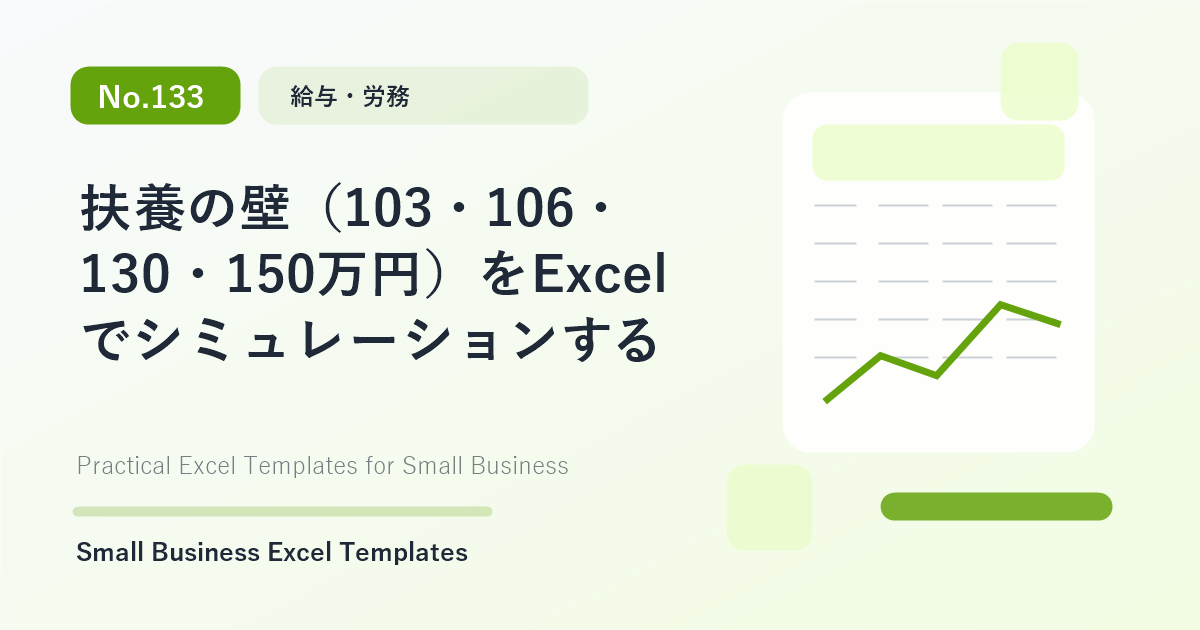 No.133

給与・労務

扶養の壁（103・106・130・150万円）をExcelでシミュレーションする

Practical Excel Templates for Small Business

Small Business Excel Templates